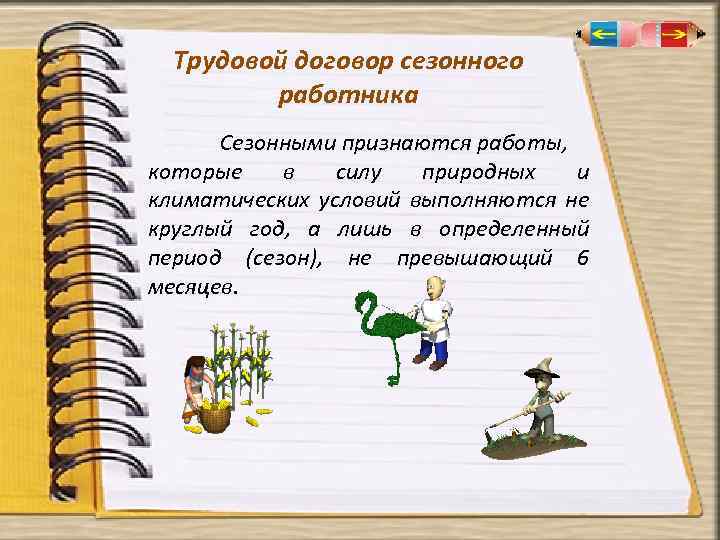 Трудовой договор сезонного работника

Сезонными признаются работы, которые в силу природных и климатических условий выполняются не круглый год, а лишь в определенный период (сезон), не превышающий 6 месяцев.